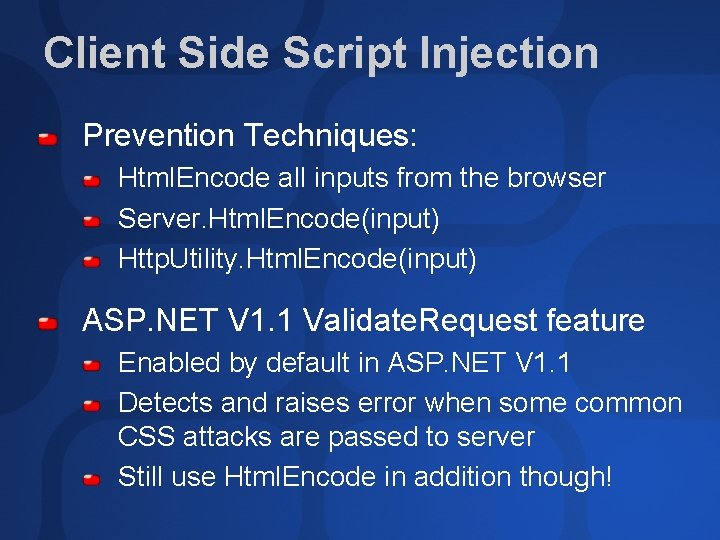 Client Side Script Injection

Prevention Techniques:

HtmlEncode all inputs from the browser

Server.HtmlEncode(input)

HttpUtility.HtmlEncode(input)

ASP.NET V1.1 ValidateRequest feature

Enabled by default in ASP.NET V1.1

Detects and raises error when some common CSS attacks are passed to server

Still use HtmlEncode in addition though!